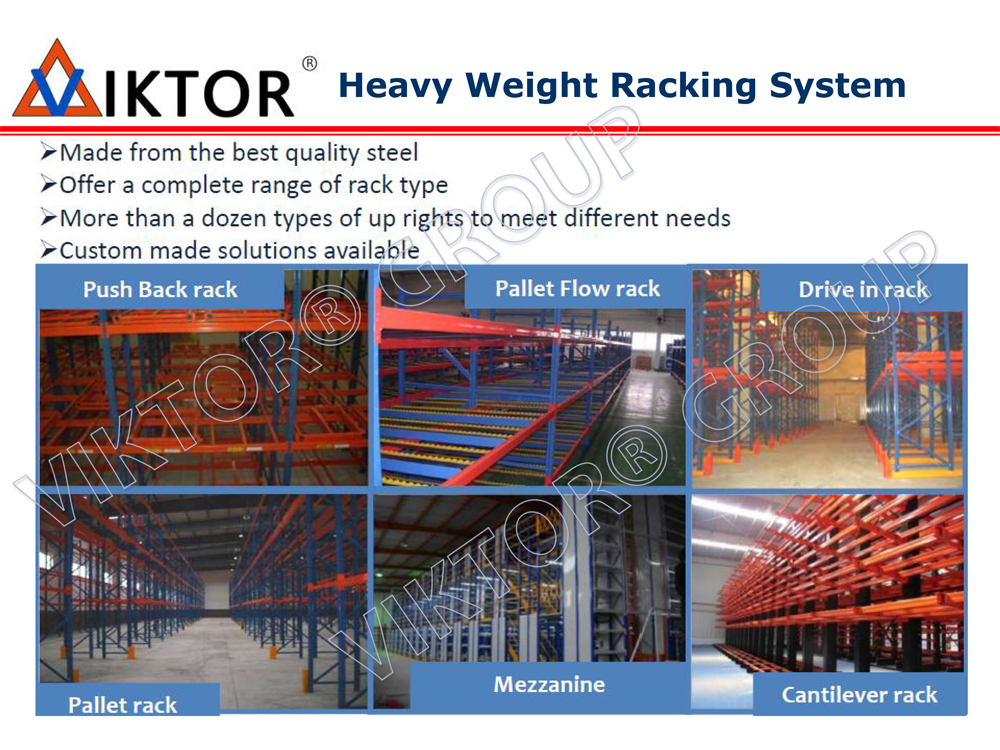 VIKTOR®

Heavy Weight Racking System

➢Made from the best quality steel
➢Offer a complete range of rack type
➢More than a dozen types of up rights to meet different needs
➢Custom made solutions available

Push Back rack

Pallet Flow rack

Drive in rack

Pallet rack

Mezzanine

Cantilever rack

VIKTOR® GROUP

VIKTOR® GROUP